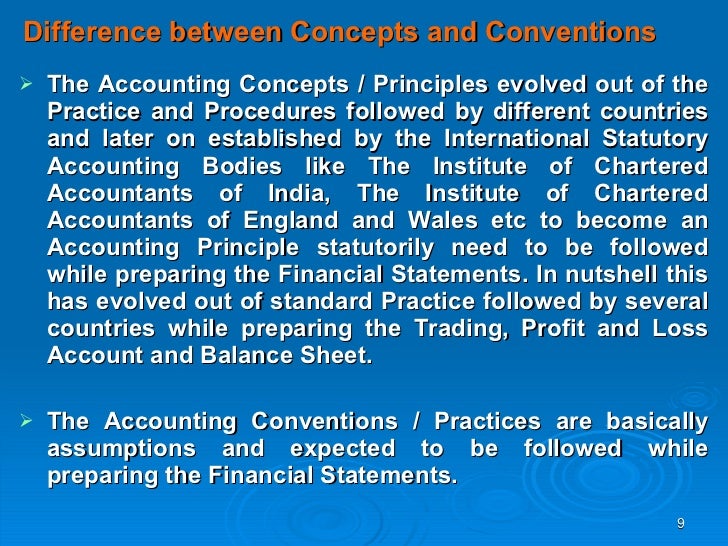 Difference between Concepts and Conventions

➢ The Accounting Concepts / Principles evolved out of the Practice and Procedures followed by different countries and later on established by the International Statutory Accounting Bodies like The Institute of Chartered Accountants of India, The Institute of Chartered Accountants of England and Wales etc to become an Accounting Principle statutorily need to be followed while preparing the Financial Statements. In nutshell this has evolved out of standard Practice followed by several countries while preparing the Trading, Profit and Loss Account and Balance Sheet.

➢ The Accounting Conventions / Practices are basically assumptions and expected to be followed while preparing the Financial Statements.

9